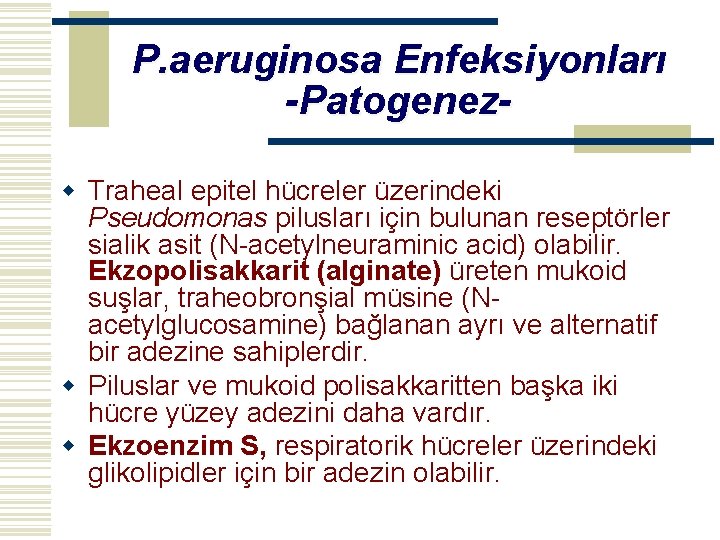 P.aeruginosa Enfeksiyonları -Patogenez-

Traheal epitel hücreler üzerindeki Pseudomonas pilusları için bulunan reseptörler sialik asit (N-acetylneuraminic acid) olabilir. Ekzopolisakkarit (alginate) üreten mukoid suşlar, traheobronşial müsine (N-acetylglucosamine) bağlanan ayrı ve alternatif bir adezine sahiplerdir.

Piluslar ve mukoid polisakkaritten başka iki hücre yüzey adezini daha vardır.

Ekzoenzim S, respiratorik hücreler üzerindeki glikolipidler için bir adezin olabilir.